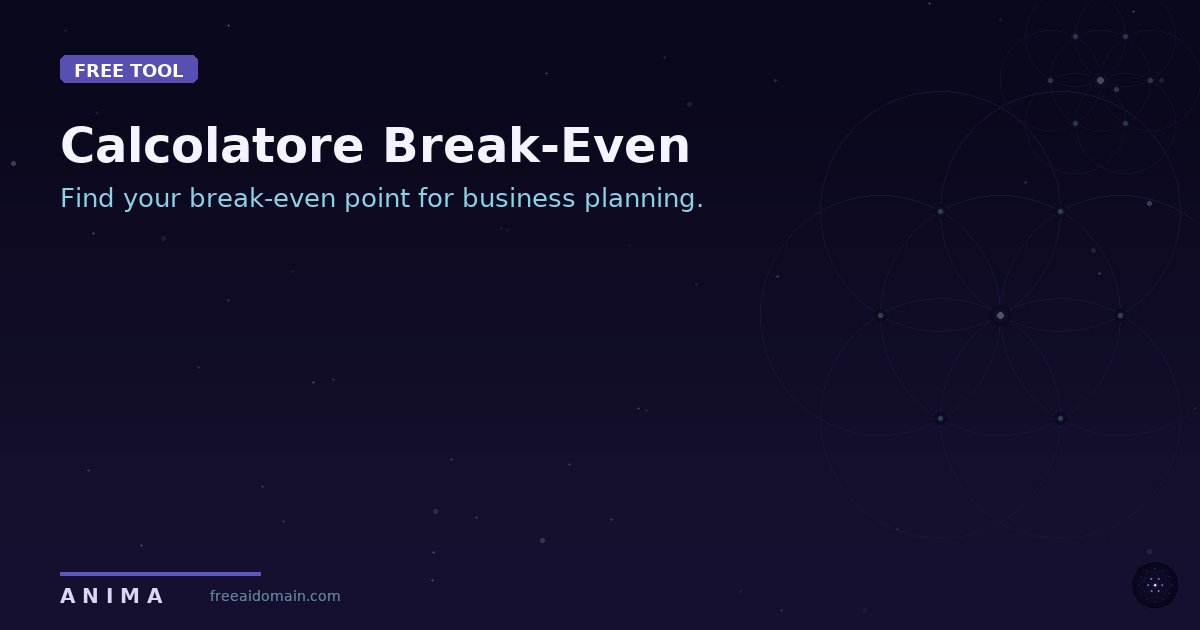 FREE TOOL

Calcolatore Break-Even

Find your break-even point for business planning.

ANIMA

freeaidomain.com